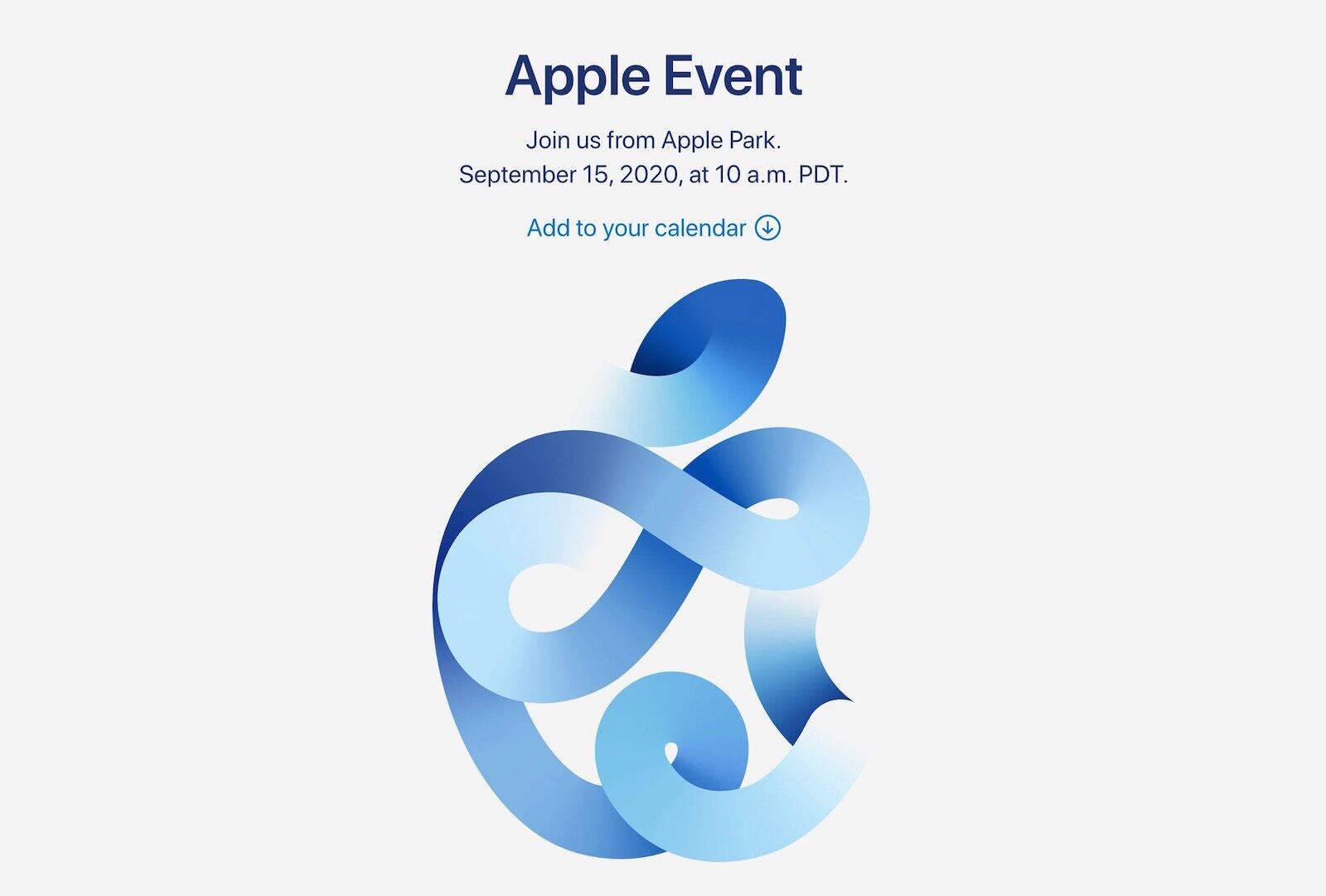 Apple Event

Join us from Apple Park.
September 15, 2020, at 10 a.m. PDT.

Add to your calendar